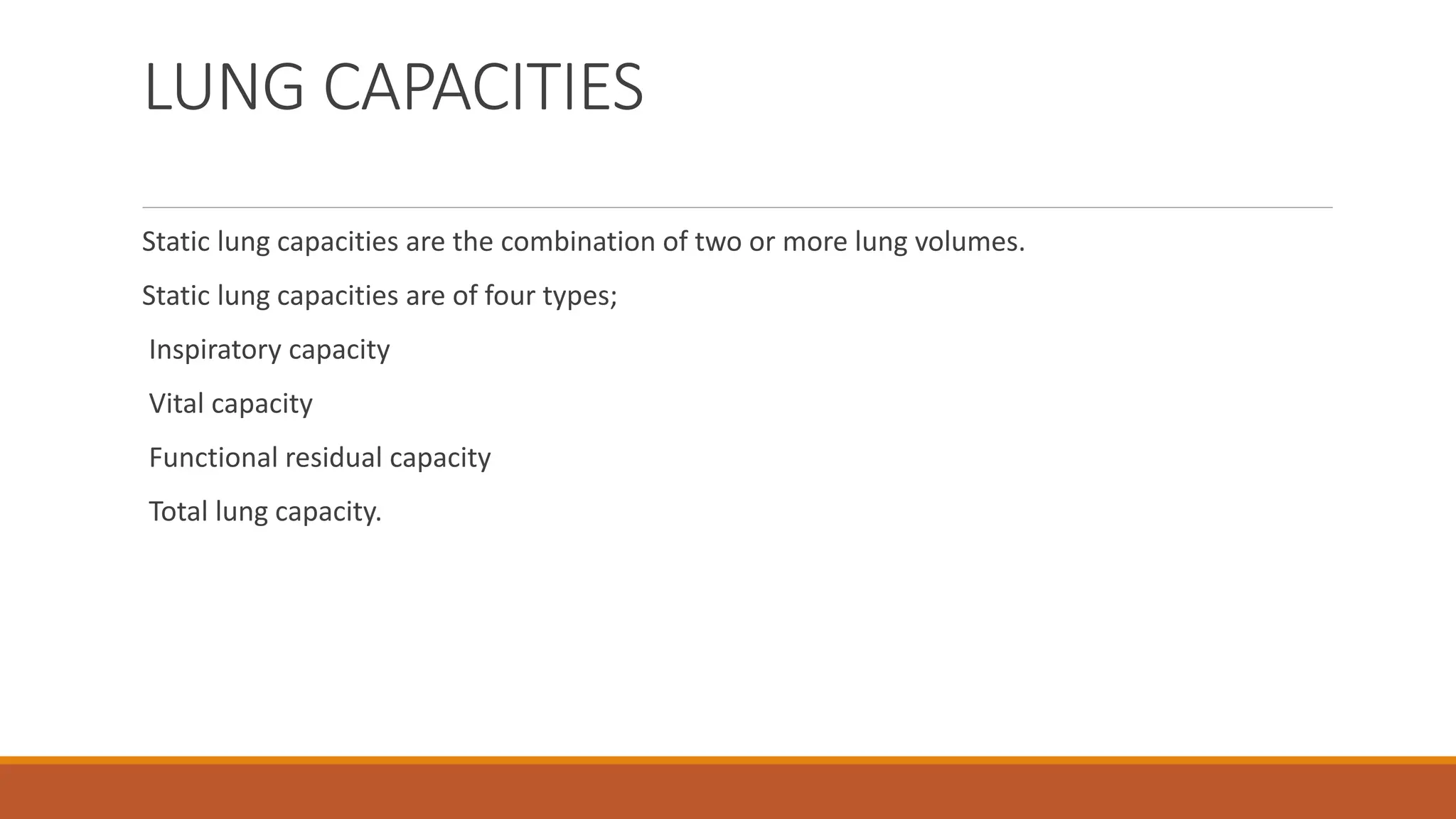 LUNG CAPACITIES

Static lung capacities are the combination of two or more lung volumes.

Static lung capacities are of four types;

Inspiratory capacity

Vital capacity

Functional residual capacity

Total lung capacity.